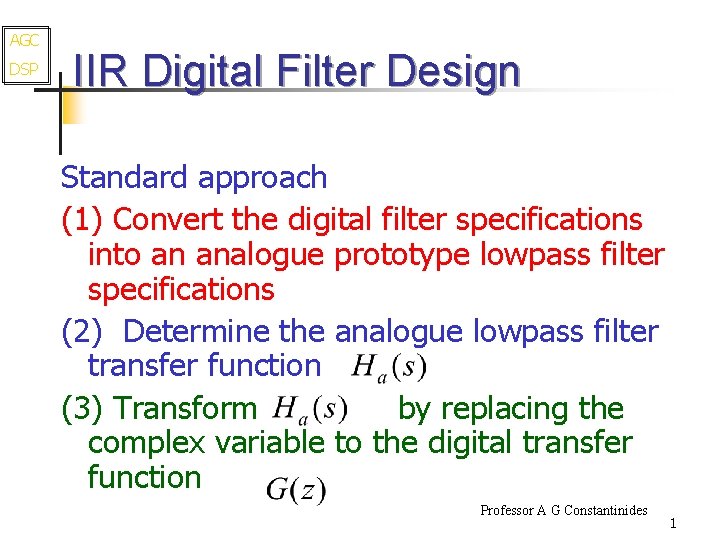 AGC
DSP

IIR Digital Filter Design

Standard approach

(1) Convert the digital filter specifications into an analogue prototype lowpass filter specifications

(2) Determine the analogue lowpass filter transfer function $H_a(s)$

(3) Transform $H_a(s)$ by replacing the complex variable to the digital transfer function $G(z)$

Professor A G Constantinides

1